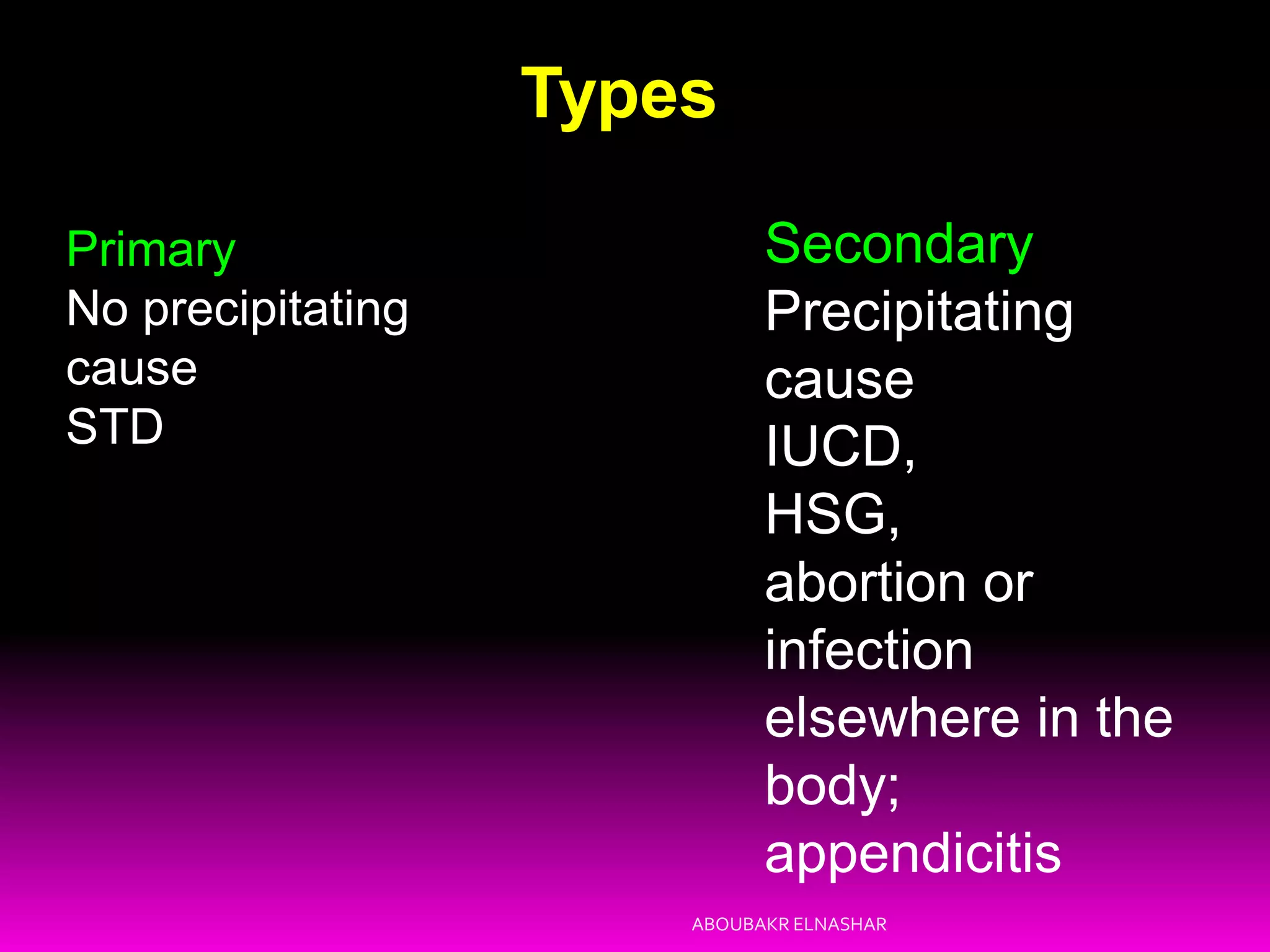 Types

Primary
No precipitating cause
STD

Secondary
Precipitating cause
IUCD,
HSG,
abortion or infection elsewhere in the body;
appendicitis

ABOUBAKR ELNASHAR